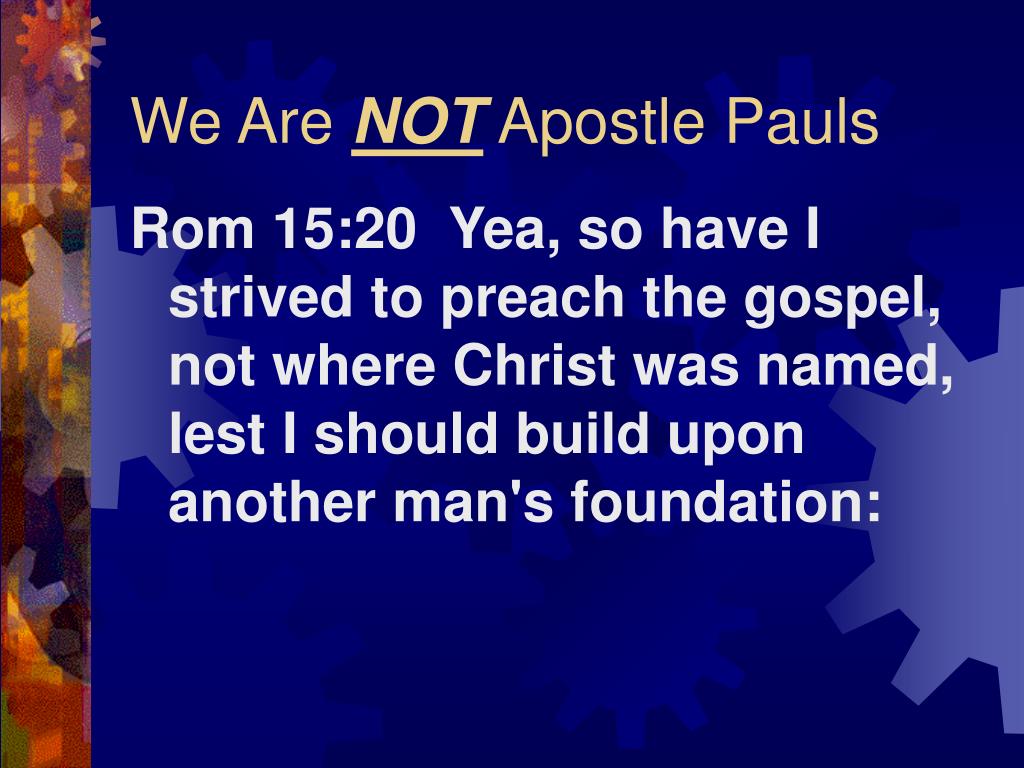 We Are NOT Apostle Pauls

Rom 15:20 Yea, so have I strived to preach the gospel, not where Christ was named, lest I should build upon another man's foundation: